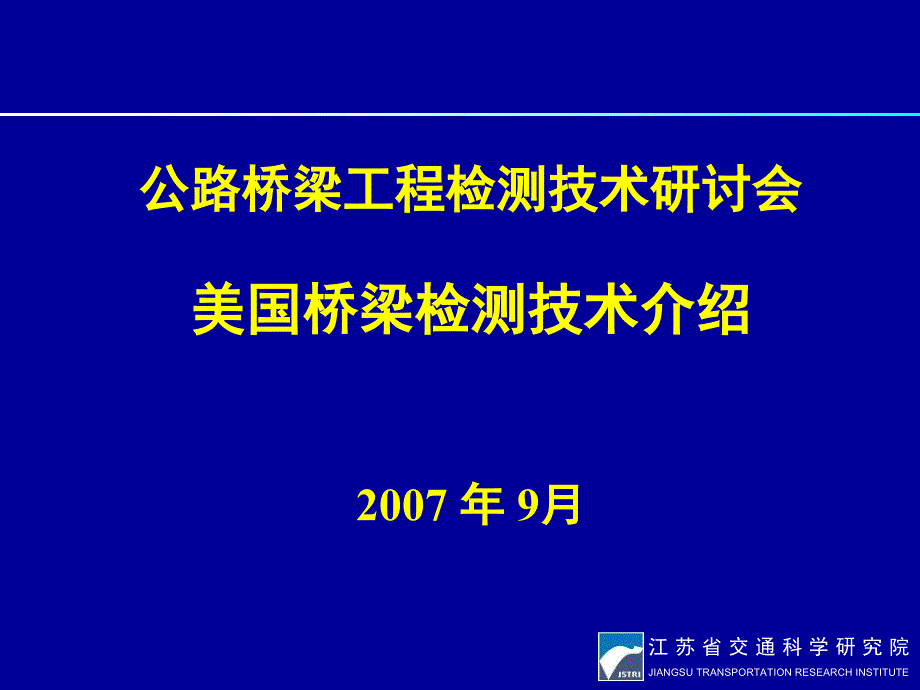 公路桥梁工程检测技术研讨会

美国桥梁检测技术介绍

2007 年 9月

JSTRI

江苏省交通科学研究院
JIANGSU TRANSPORTATION RESEARCH INSTITUTE